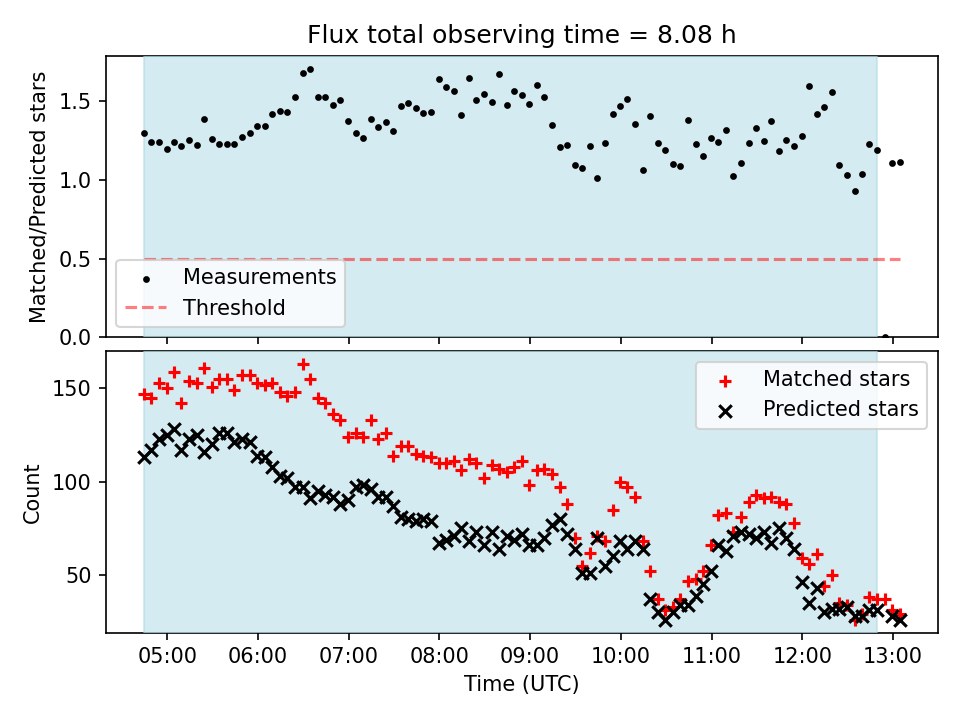 Flux total observing time = 8.08 h

Matched/Predicted stars

1.5
1.0
0.5
0.0

Measurements
Threshold

Count

150
100
50

Matched stars
Predicted stars

05:00 06:00 07:00 08:00 09:00 10:00 11:00 12:00 13:00

Time (UTC)